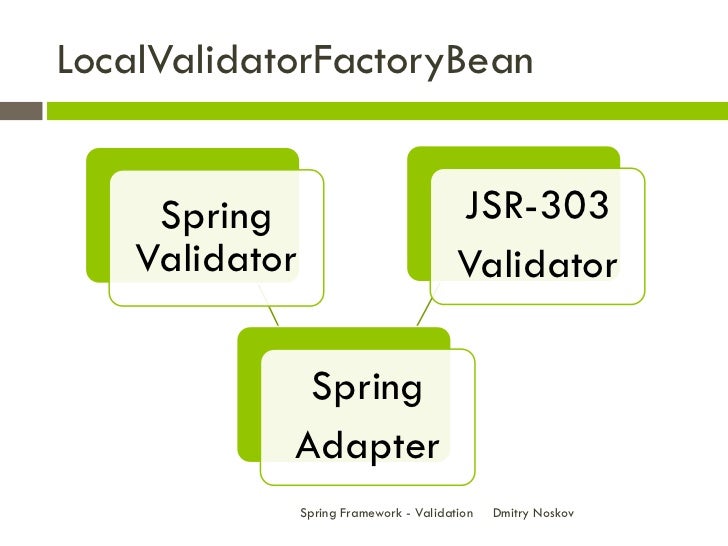 LocalValidatorFactoryBean

Spring Validator

JSR-303 Validator

Spring Adapter

Spring Framework - Validation Dmitry Noskov